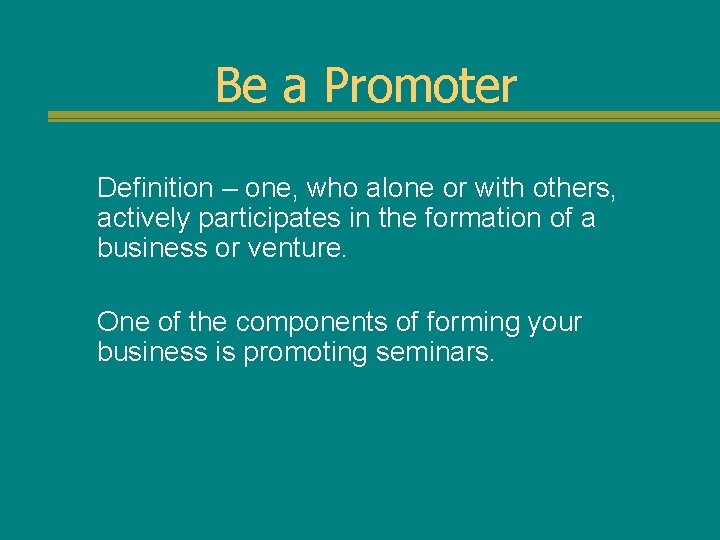 Be a Promoter

Definition – one, who alone or with others, actively participates in the formation of a business or venture.

One of the components of forming your business is promoting seminars.